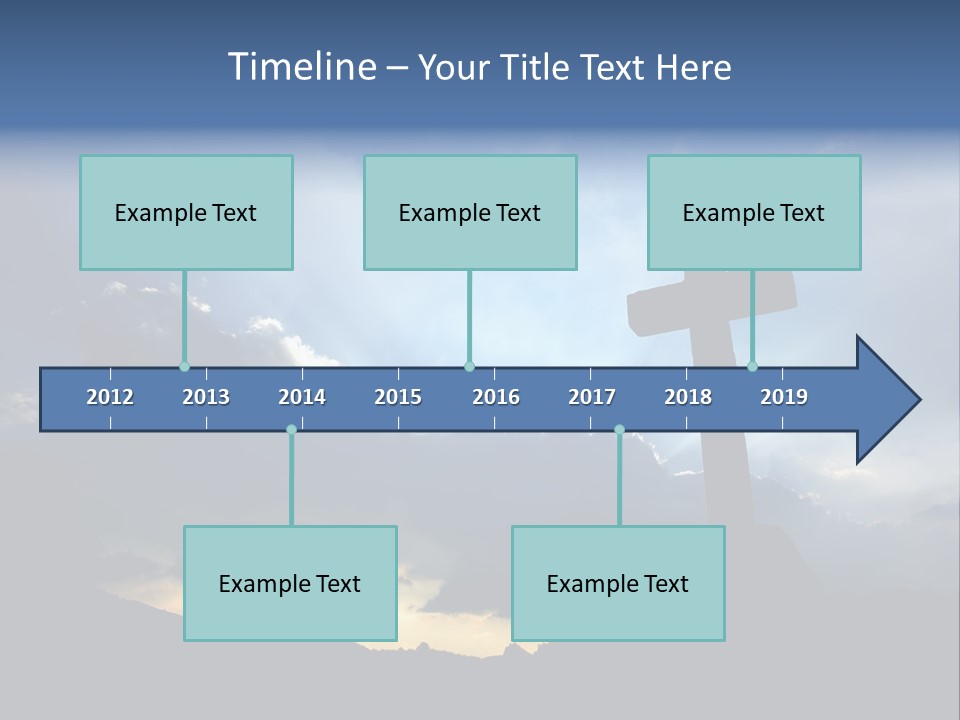 Timeline – Your Title Text Here

Example Text

Example Text

Example Text

2012 2013 2014 2015 2016 2017 2018 2019

Example Text

Example Text